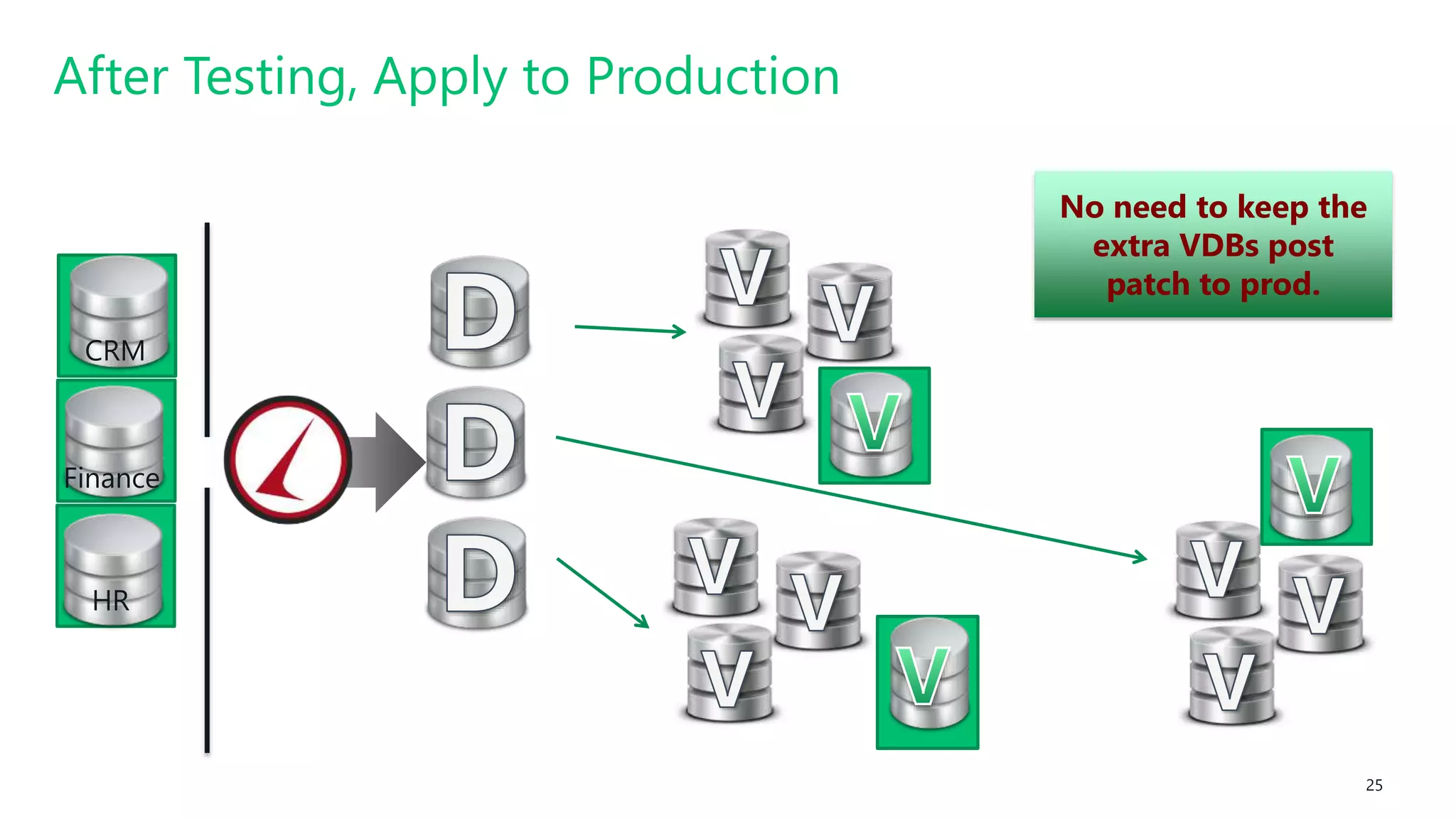 After Testing, Apply to Production

No need to keep the extra VDBs post patch to prod.

CRM

Finance

HR

D

D

D

V V V V

V V V V

V V V V

25